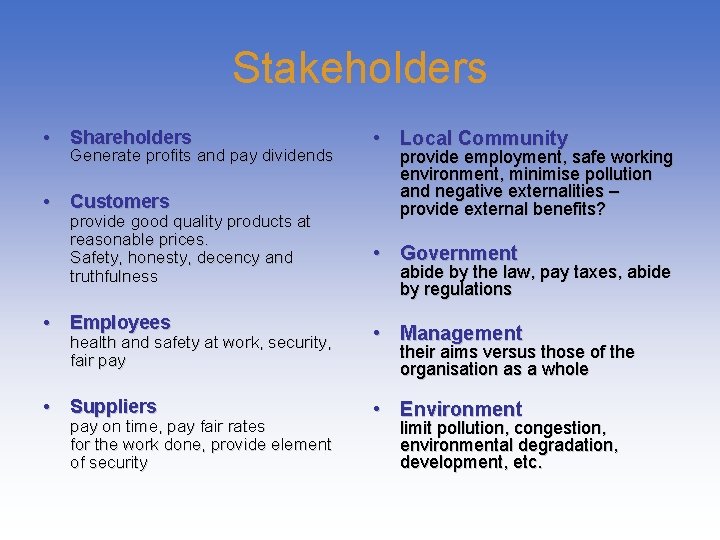 Stakeholders

• Shareholders
Generate profits and pay dividends

• Customers
provide good quality products at reasonable prices.
Safety, honesty, decency and truthfulness

• Employees
health and safety at work, security, fair pay

• Suppliers
pay on time, pay fair rates for the work done, provide element of security

• Local Community
provide employment, safe working environment, minimise pollution and negative externalities – provide external benefits?

• Government
abide by the law, pay taxes, abide by regulations

• Management
their aims versus those of the organisation as a whole

• Environment
limit pollution, congestion, environmental degradation, development, etc.